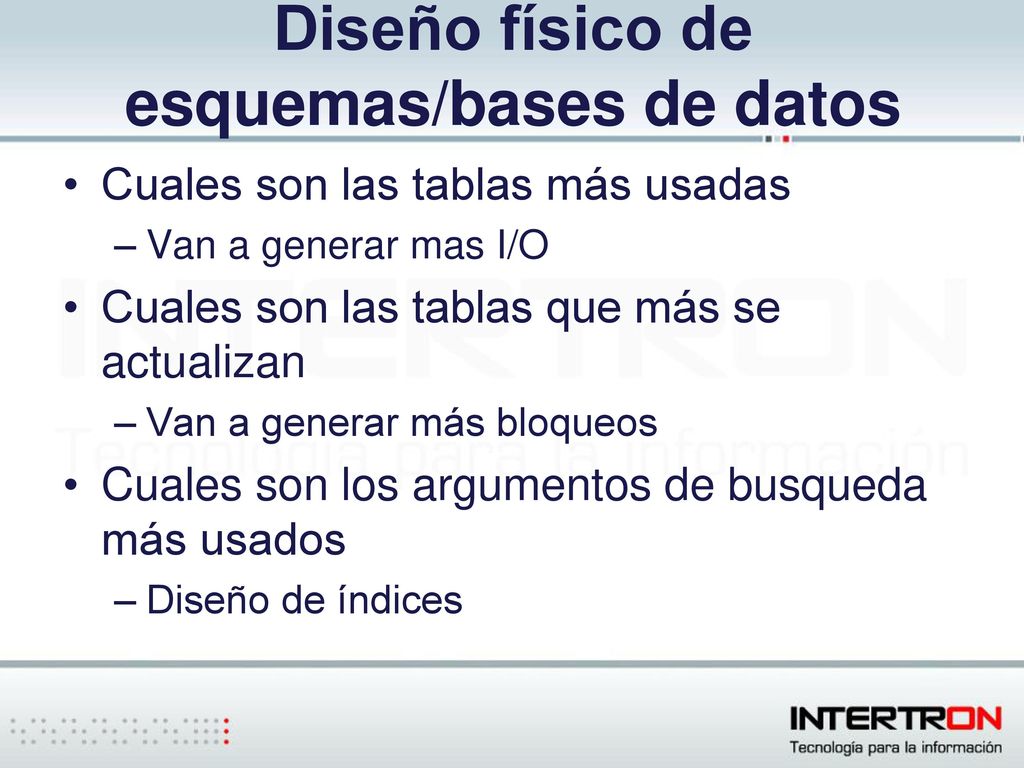 Diseño físico de esquemas/bases de datos

• Cuales son las tablas más usadas
– Van a generar mas I/O
• Cuales son las tablas que más se actualizan
– Van a generar más bloqueos
• Cuales son los argumentos de busqueda más usados
– Diseño de índices

INTERTRON
Tecnología para la información

INTERTRON
Tecnología para la información